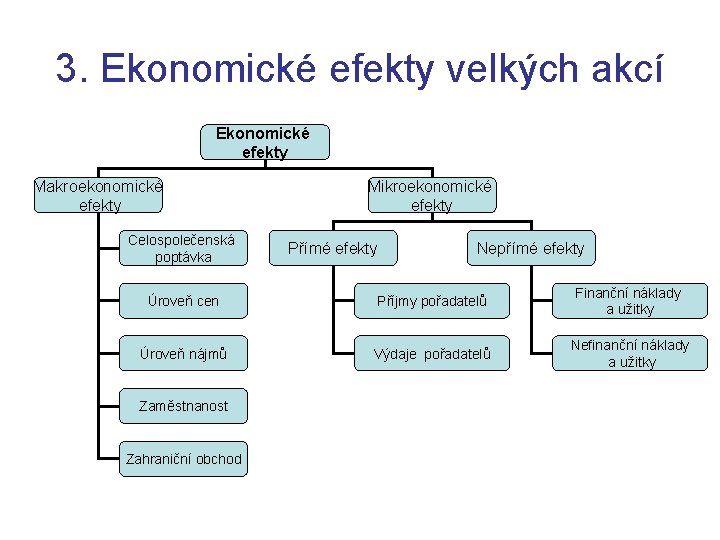 3. Ekonomické efekty velkých akcí

Ekonomické efekty

Makroekonomické efekty

Celospolečenská poptávka

Úroveň cen

Úroveň nájmů

Zaměstnanost

Zahraniční obchod

Mikroekonomické efekty

Přímé efekty

Příjmy pořadatelů

Výdaje pořadatelů

Nepřímé efekty

Finanční náklady a užitky

Nefinanční náklady a užitky